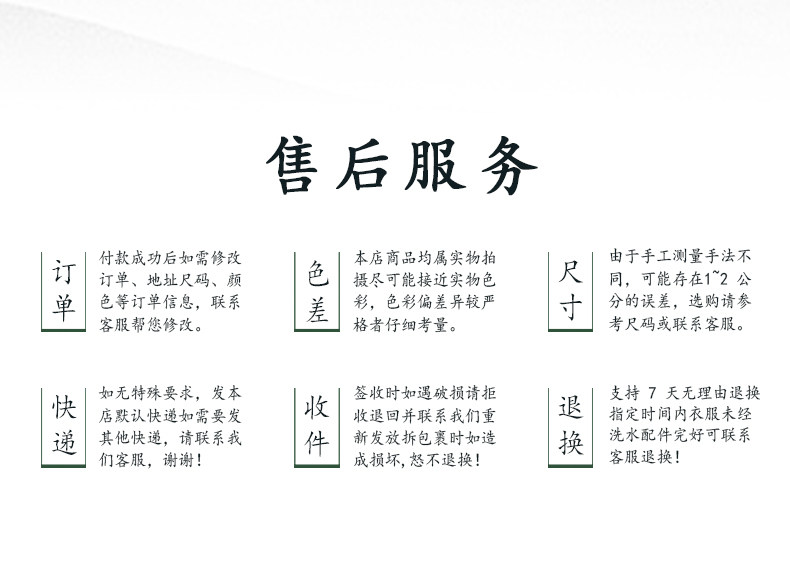 售后服务

订单

付款成功后如需修改订单、地址尺码、颜色等订单信息，联系客服帮您修改。

色差

本店商品均属实物拍摄尽可能接近实物色彩，色彩偏差异较严格者仔细考量。

尺寸

由于手工测量手法不同，可能存在1~2 公分的误差，选购请参考尺码或联系客服。

快递

如无特殊要求，发本店默认快递如需要发其他快递，请联系我们客服，谢谢！

收件

签收时如遇破损请拒收退回并联系我们重新发放拆包裹时如造成损坏，恕不退换！

退换

支持 7 天无理由退换指定时间内衣服未经洗水配件完好可联系客服退换！